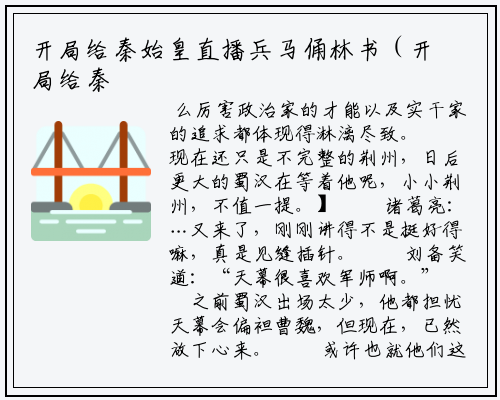 开局给秦始皇直播兵马俑林书（开局给秦

么厉害政治家的才能以及实干家的追求都体现得淋漓尽致。
现在还只是不完整的荆州，日后更大的蜀汉在等着他呢，小小荆州，不值一提。】　　诸葛亮：…又来了，刚刚讲得不是挺好得嘛，真是见缝插针。　　刘备笑道：“天幕很喜欢军师啊。”
　之前蜀汉出场太少，他都担忧天幕会偏袒曹魏，但现在，已然放下心来。　　或许也就他们这